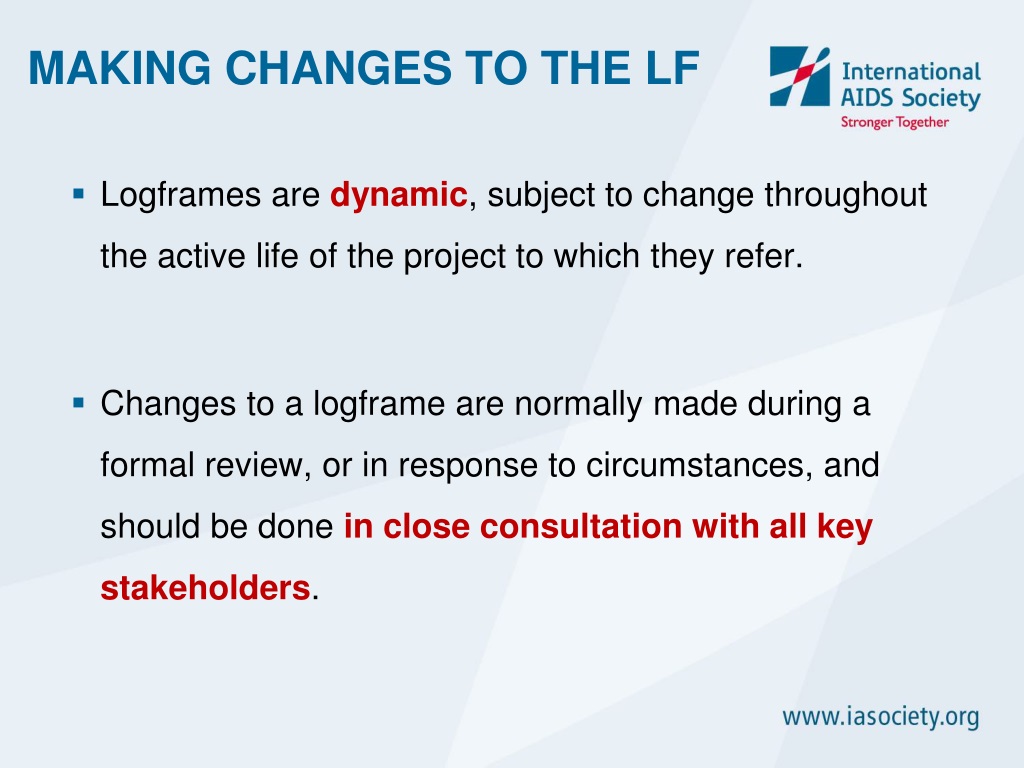 MAKING CHANGES TO THE LF

International AIDS Society
Stronger Together

▪ Logframes are dynamic, subject to change throughout the active life of the project to which they refer.

▪ Changes to a logframe are normally made during a formal review, or in response to circumstances, and should be done in close consultation with all key stakeholders.

www.iasociety.org